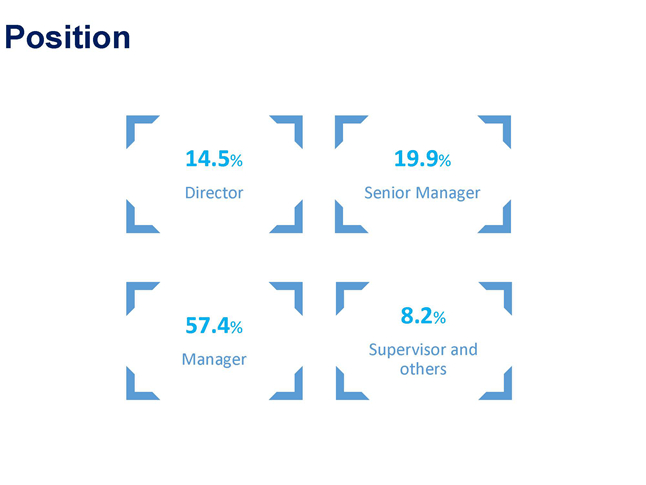 Position

14.5%
Director

19.9%
Senior Manager

57.4%
Manager

8.2%
Supervisor and others